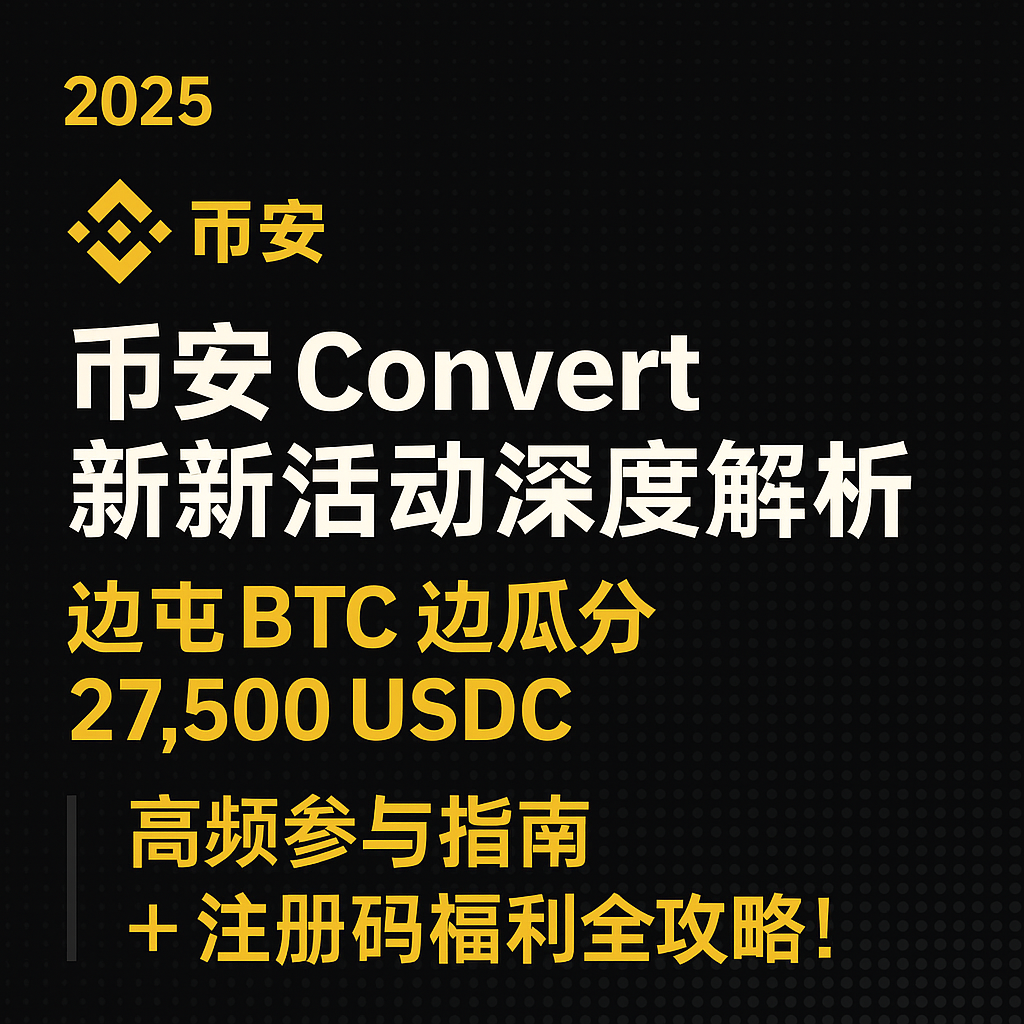 2025

币安

币安 Convert
新新活动深度解析

边屯 BTC 边瓜分
27,500 USDC

高频参与指南
+ 注册码福利全攻略！